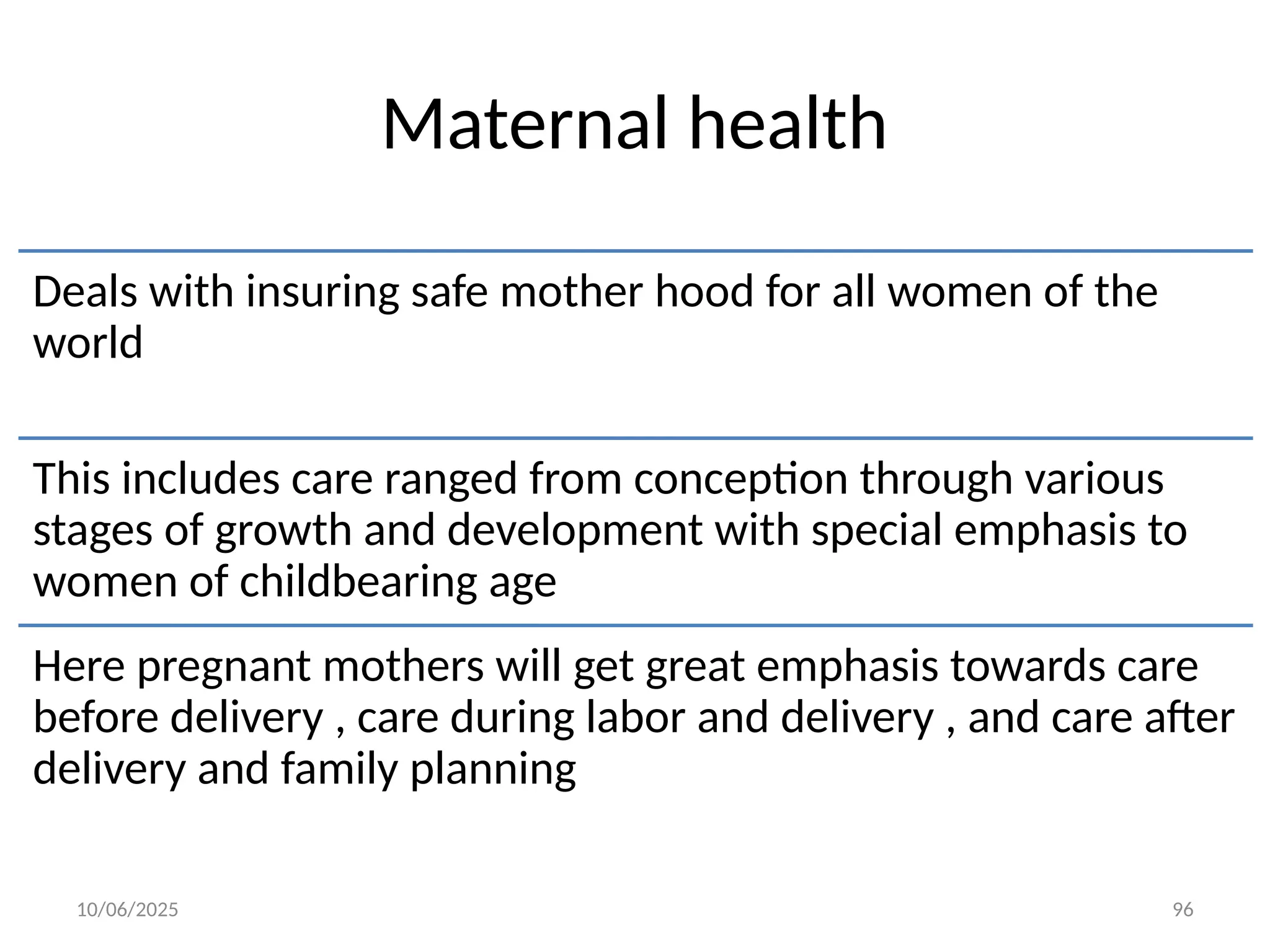 Maternal health

Deals with insuring safe mother hood for all women of the world

This includes care ranged from conception through various stages of growth and development with special emphasis to women of childbearing age

Here pregnant mothers will get great emphasis towards care before delivery , care during labor and delivery , and care after delivery and family planning

10/06/2025

96